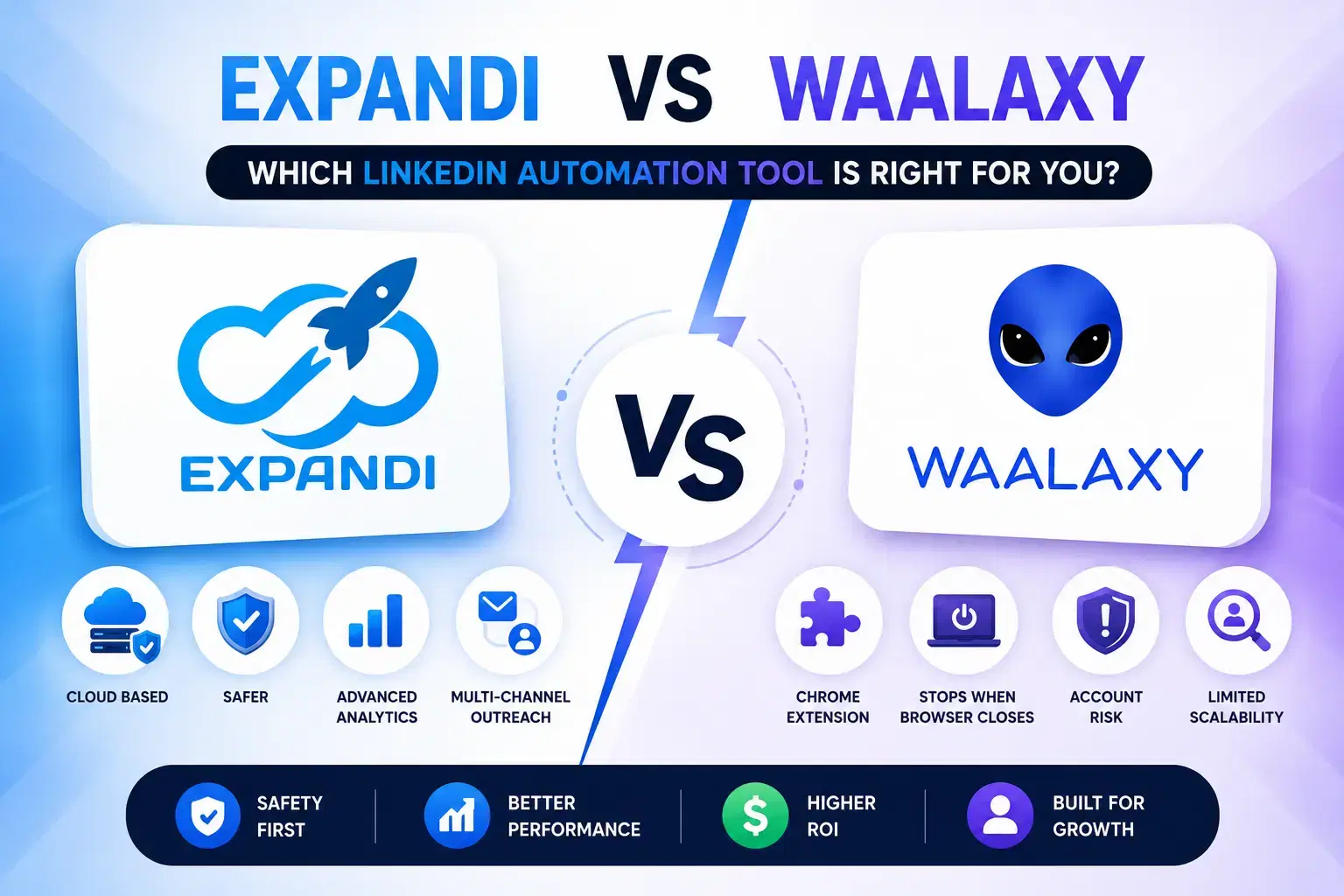 EXPANDI VS WAALAXY

WHICH LINKEDIN AUTOMATION TOOL IS RIGHT FOR YOU?

EXPANDI

VS

WAALAXY

CLOUD BASED

SAFER

ADVANCED ANALYTICS

MULTI-CHANNEL OUTREACH

CHROME EXTENSION

STOPS WHEN BROWSER CLOSES

ACCOUNT RISK

LIMITED SCALABILITY

SAFETY FIRST

BETTER PERFORMANCE

$

HIGHER ROI

BUILT FOR GROWTH